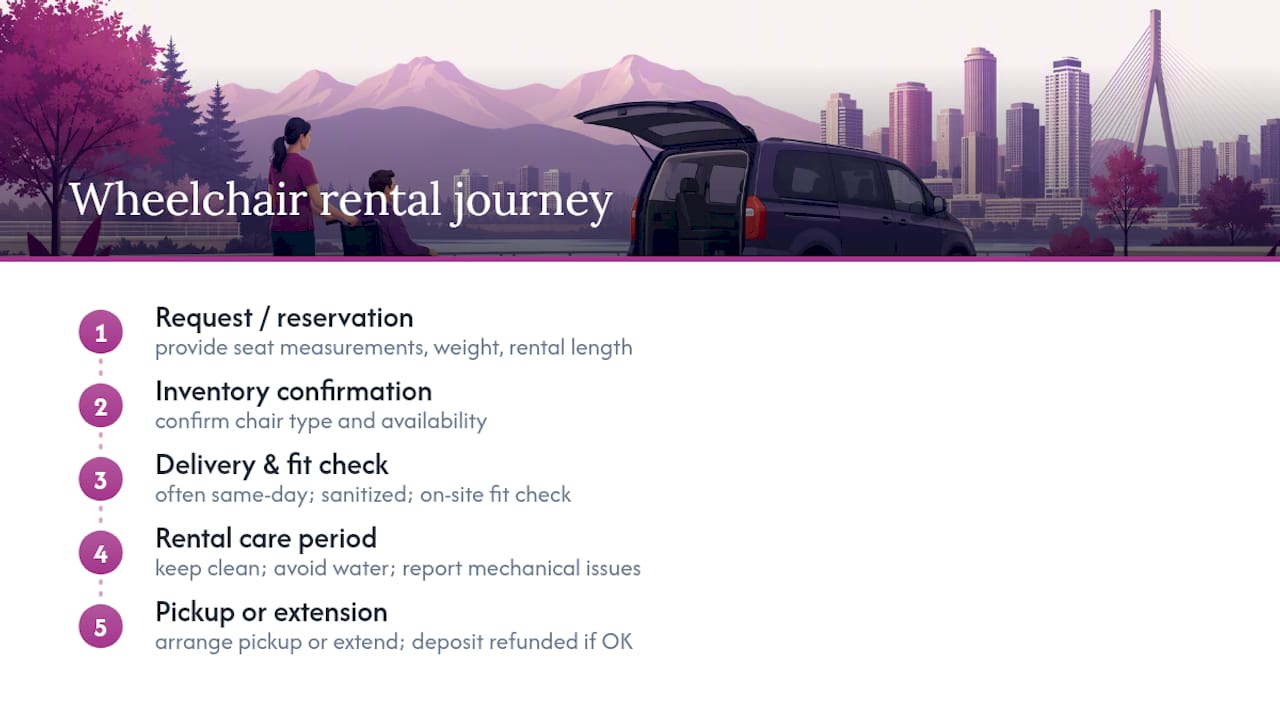 Wheelchair rental journey

1 Request / reservation
provide seat measurements, weight, rental length

2 Inventory confirmation
confirm chair type and availability

3 Delivery & fit check
often same-day; sanitized; on-site fit check

4 Rental care period
keep clean; avoid water; report mechanical issues

5 Pickup or extension
arrange pickup or extend; deposit refunded if OK